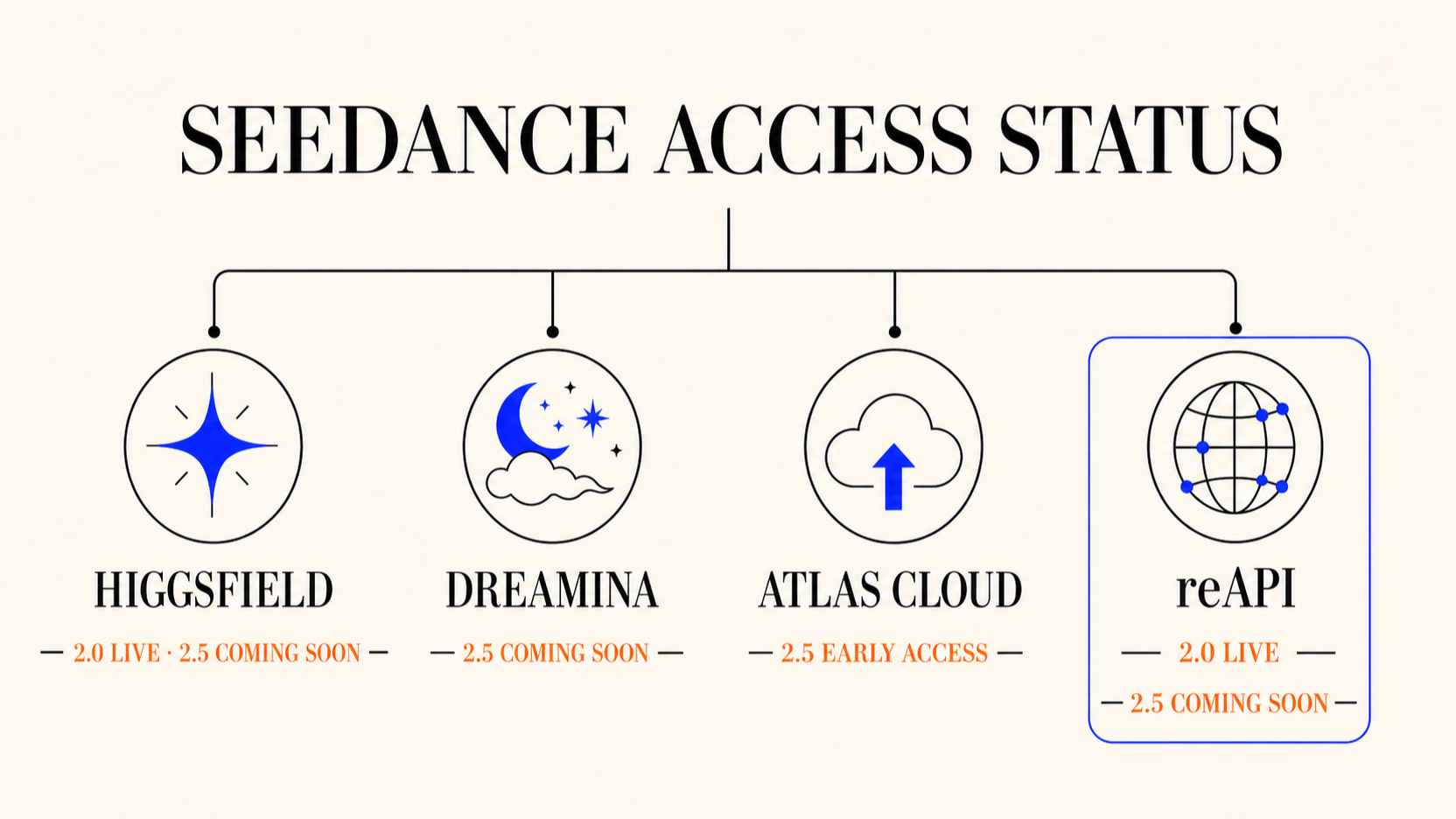 SEEDANCE ACCESS STATUS

HIGGSFIELD

— 2.0 LIVE · 2.5 COMING SOON —

DREAMINA

— 2.5 COMING SOON —

ATLAS CLOUD

— 2.5 EARLY ACCESS —

reAPI

— 2.0 LIVE —

— 2.5 COMING SOON —